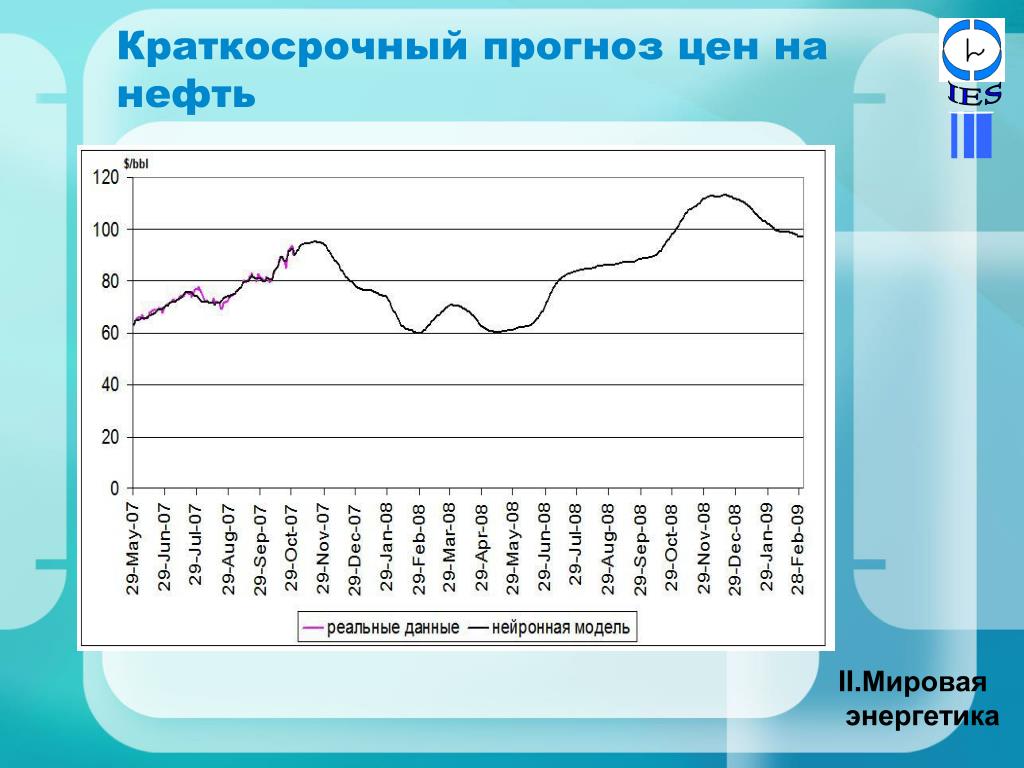 Краткосрочный прогноз цен на нефть

IES

$/bbl

120
100
80
60
40
20
0

29-May-07
29-Jun-07
29-Jul-07
29-Aug-07
29-Sep-07
29-Oct-07
29-Nov-07
29-Dec-07
29-Jan-08
29-Feb-08
29-Mar-08
29-Apr-08
29-May-08
29-Jun-08
29-Jul-08
29-Aug-08
29-Sep-08
29-Oct-08
29-Nov-08
29-Dec-08
29-Jan-09
28-Feb-09

реальные данные
нейронная модель

II.Мировая энергетика